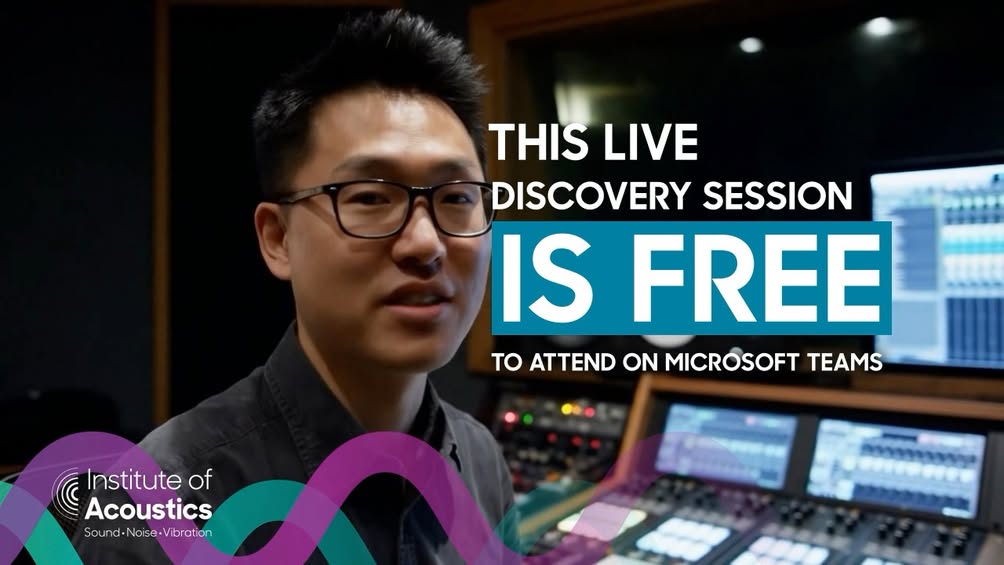 THIS LIVE
DISCOVERY SESSION
IS FREE
TO ATTEND ON MICROSOFT TEAMS

Institute of
Acoustics
Sound • Noise • Vibration